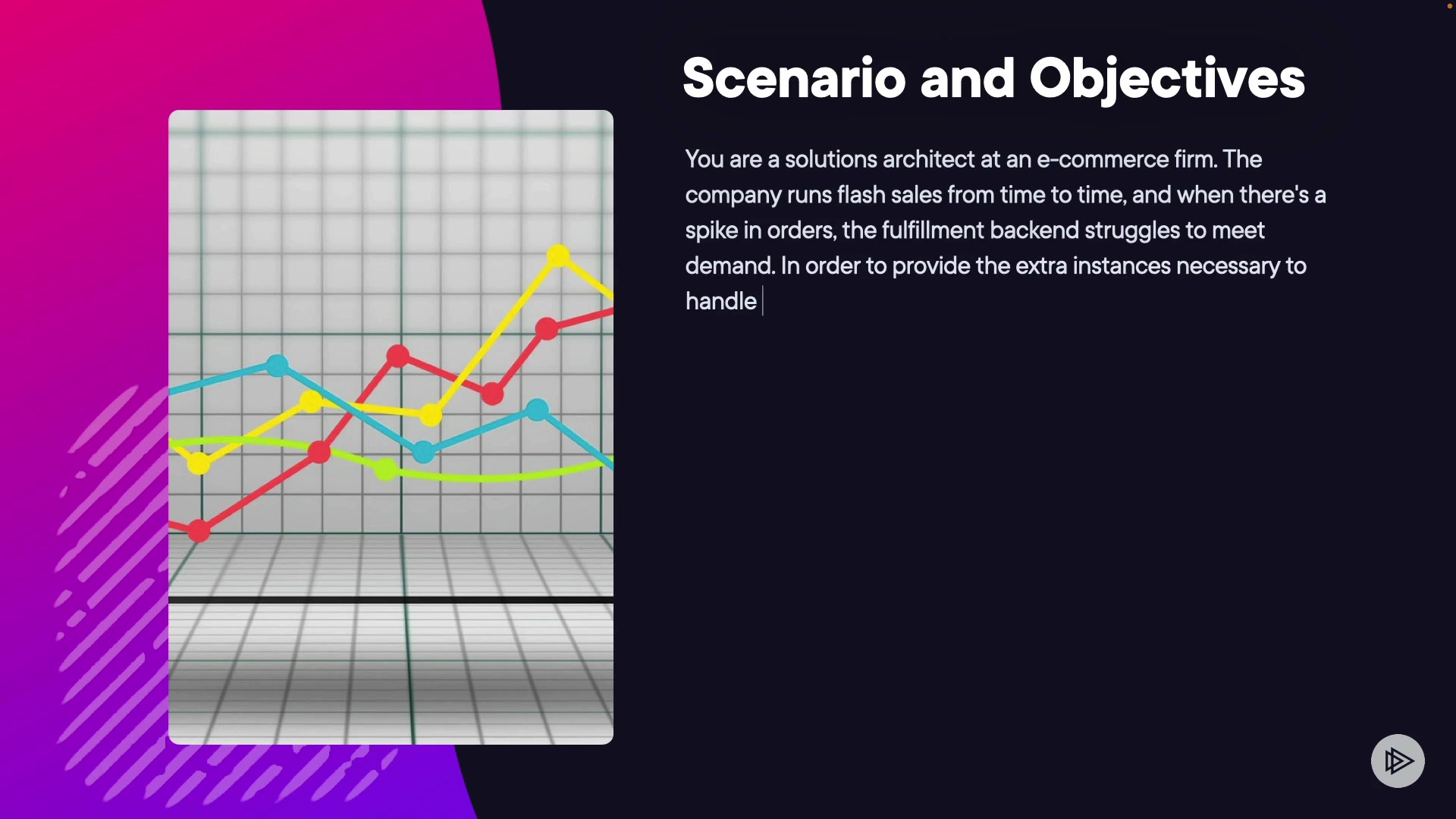 Scenario and Objectives

You are a solutions architect at an e-commerce firm. The company runs flash sales from time to time, and when there's a spike in orders, the fulfillment backend struggles to meet demand. In order to provide the extra instances necessary to handle